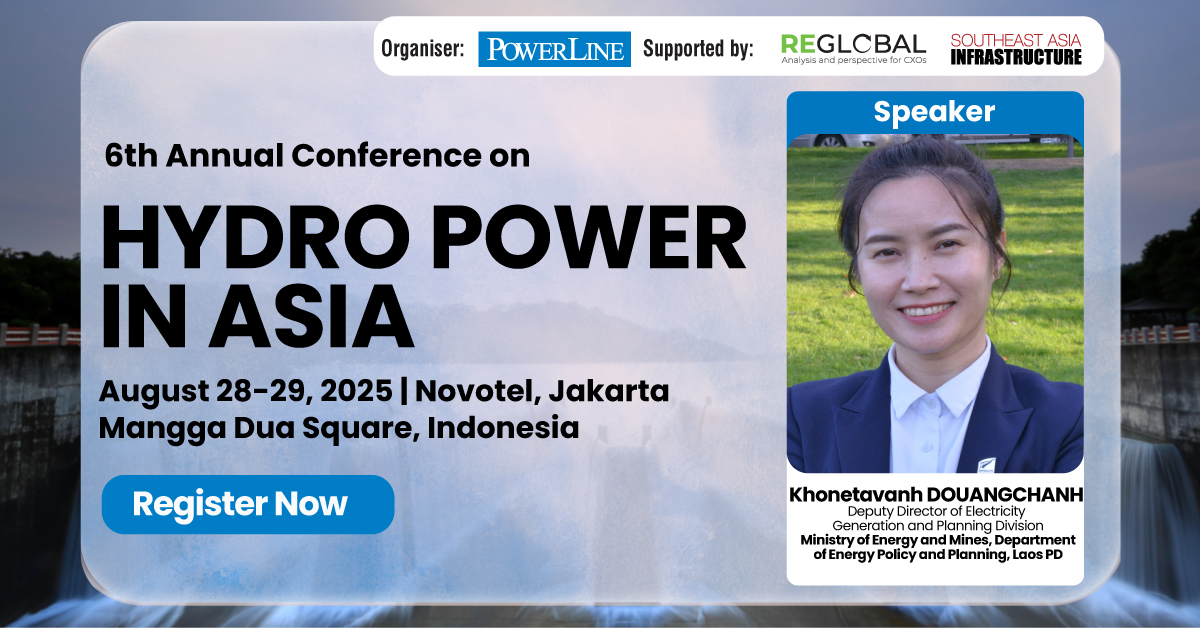 Organiser: POWERLINE Supported by: REGLOBAL Analysis and perspective for CXOs SOUTHEAST ASIA INFRASTRUCTURE

6th Annual Conference on

HYDRO POWER IN ASIA

August 28-29, 2025 | Novotel, Jakarta Mangga Dua Square, Indonesia

Register Now

Speaker

Khonetavanh DOUANGCHANH
Deputy Director of Electricity Generation and Planning Division
Ministry of Energy and Mines, Department of Energy Policy and Planning, Laos PD